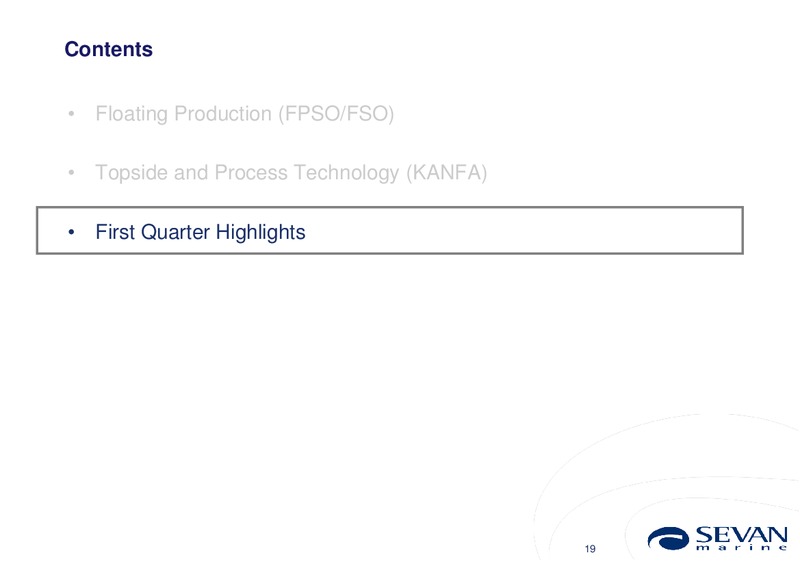 Contents

• Floating Production (FPSO/FSO)

• Topside and Process Technology (KANFA)

• First Quarter Highlights

19

SEVAN
marine